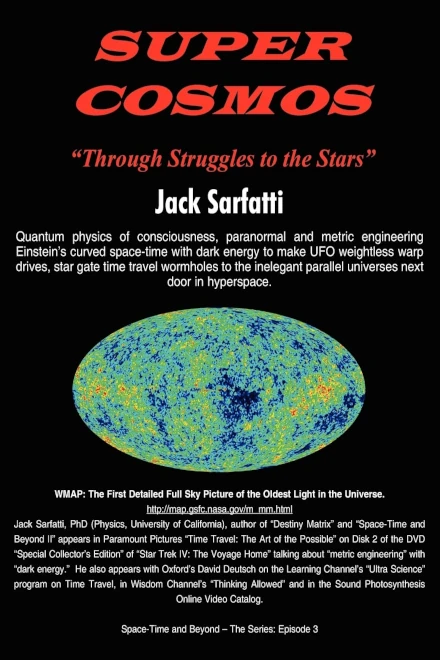 SUPER COSMOS

"Through Struggles to the Stars"

Jack Sarfatti

Quantum physics of consciousness, paranormal and metric engineering Einstein's curved space-time with dark energy to make UFO weightless warp drives, star gate time travel wormholes to the inelegant parallel universes next door in hyperspace.

WMAP: The First Detailed Full Sky Picture of the Oldest Light in the Universe.
http://map.gsfc.nasa.gov/m_mm.html
Jack Sarfatti, PhD (Physics, University of California), author of "Destiny Matrix" and "Space-Time and Beyond II" appears in Paramount Pictures "Time Travel: The Art of the Possible" on Disk 2 of the DVD "Special Collector's Edition" of "Star Trek IV: The Voyage Home" talking about "metric engineering" with "dark energy." He also appears with Oxford's David Deutsch on the Learning Channel's "Ultra Science" program on Time Travel, in Wisdom Channel's "Thinking Allowed" and in the Sound Photosynthesis Online Video Catalog.

Space-Time and Beyond – The Series: Episode 3